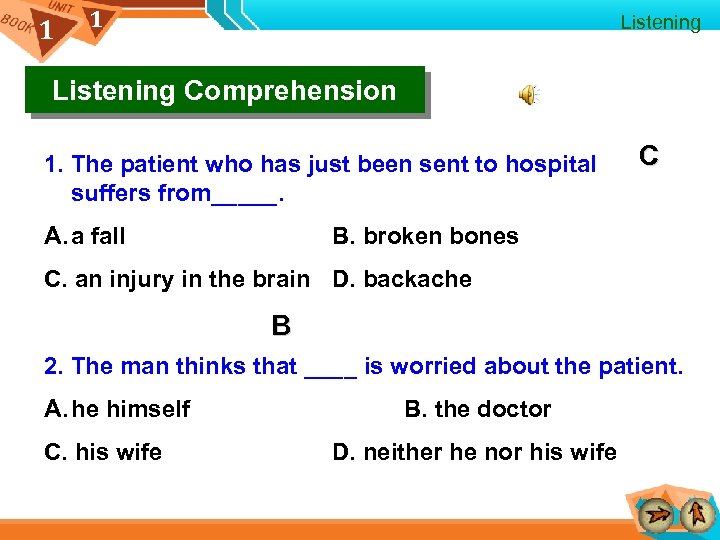 BOOK 1 UNIT 1

Listening

Listening Comprehension

1. The patient who has just been sent to hospital suffers from_____.

C

A. a fall
B. broken bones
C. an injury in the brain
D. backache

B

2. The man thinks that ____ is worried about the patient.

A. he himself
B. the doctor
C. his wife
D. neither he nor his wife